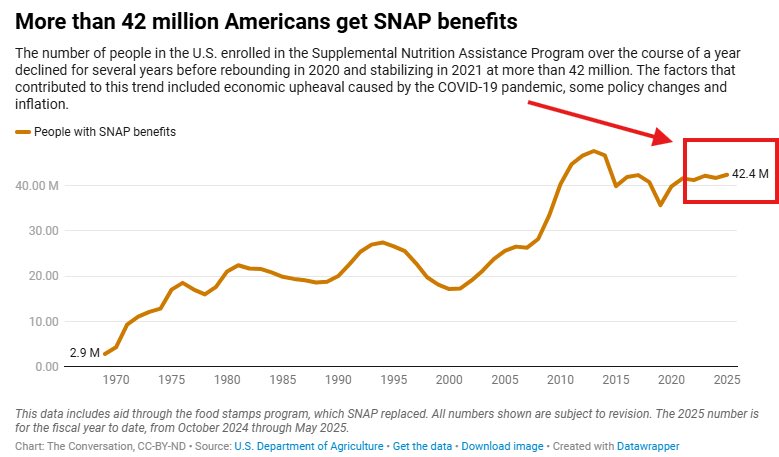 More than 42 million Americans get SNAP benefits

The number of people in the U.S. enrolled in the Supplemental Nutrition Assistance Program over the course of a year declined for several years before rebounding in 2020 and stabilizing in 2021 at more than 42 million. The factors that contributed to this trend included economic upheaval caused by the COVID-19 pandemic, some policy changes and inflation.

People with SNAP benefits

40.00 M
30.00
20.00
10.00
0.00

2.9 M
42.4 M

1970 1975 1980 1985 1990 1995 2000 2005 2010 2015 2020 2025

This data includes aid through the food stamps program, which SNAP replaced. All numbers shown are subject to revision. The 2025 number is for the fiscal year to date, from October 2024 through May 2025.

Chart: The Conversation, CC-BY-ND • Source: U.S. Department of Agriculture • Get the data • Download image • Created with Datawrapper